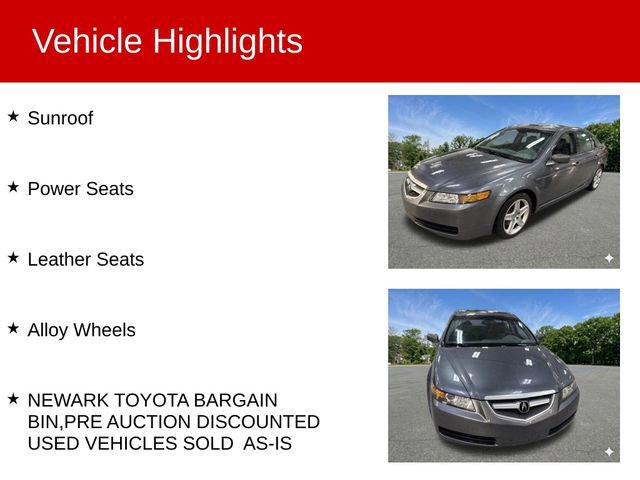 Vehicle Highlights

★ Sunroof

★ Power Seats

★ Leather Seats

★ Alloy Wheels

★ NEWARK TOYOTA BARGAIN BIN,PRE AUCTION DISCOUNTED USED VEHICLES SOLD AS-IS